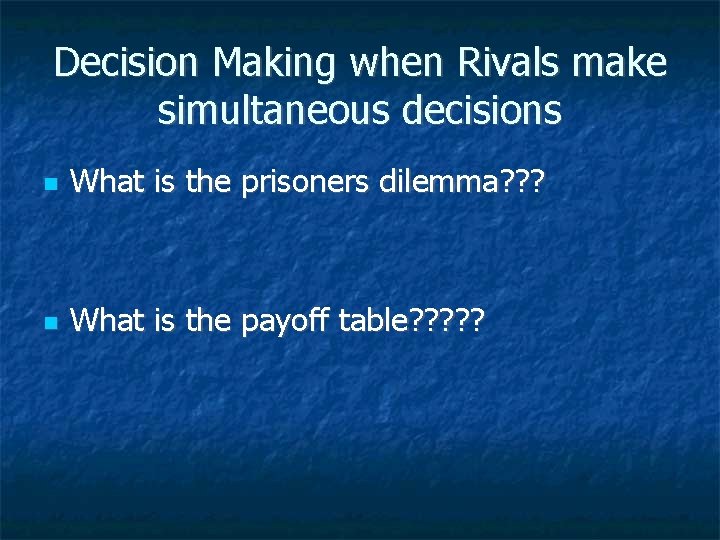 Decision Making when Rivals make simultaneous decisions

What is the prisoners dilemma???

What is the payoff table?????